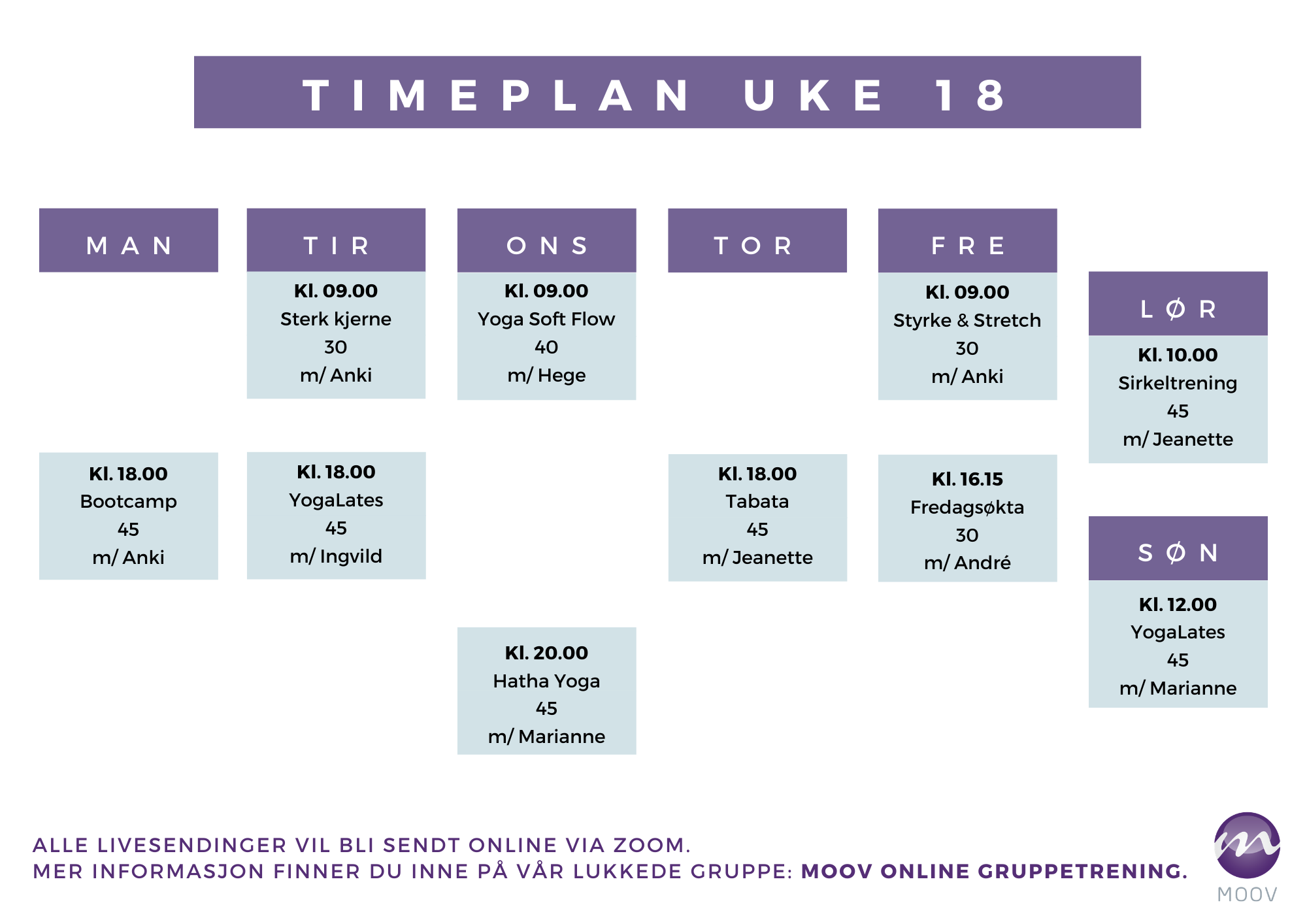 TIMEPLAN UKE 18

MAN

Kl. 18.00
Bootcamp
45
m/ Anki

TIR

Kl. 09.00
Sterk kjerne
30
m/ Anki

Kl. 18.00
YogaLates
45
m/ Ingvild

ONS

Kl. 09.00
Yoga Soft Flow
40
m/ Hege

Kl. 20.00
Hatha Yoga
45
m/ Marianne

TOR

Kl. 18.00
Tabata
45
m/ Jeanette

FRE

Kl. 09.00
Styrke & Stretch
30
m/ Anki

Kl. 16.15
Fredagsøkta
30
m/ André

LØR

Kl. 10.00
Sirkeltrening
45
m/ Jeanette

SØN

Kl. 12.00
YogaLates
45
m/ Marianne

ALLE LIVESENDINGER VIL BLI SENDT ONLINE VIA ZOOM.
MER INFORMASJON FINNER DU INNE PÅ VÅR LUKKEDE GRUPPE: MOOV ONLINE GRUPPETRENING.

MOOV